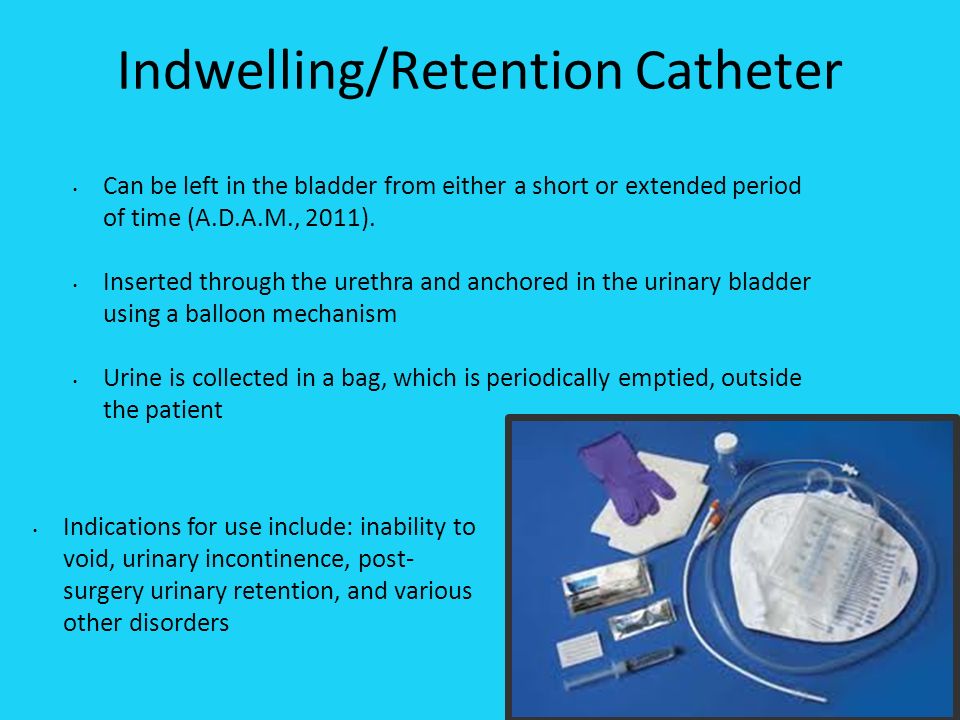 Indwelling/Retention Catheter

• Can be left in the bladder from either a short or extended period of time (A.D.A.M., 2011).

• Inserted through the urethra and anchored in the urinary bladder using a balloon mechanism

• Urine is collected in a bag, which is periodically emptied, outside the patient

• Indications for use include: inability to void, urinary incontinence, post-surgery urinary retention, and various other disorders